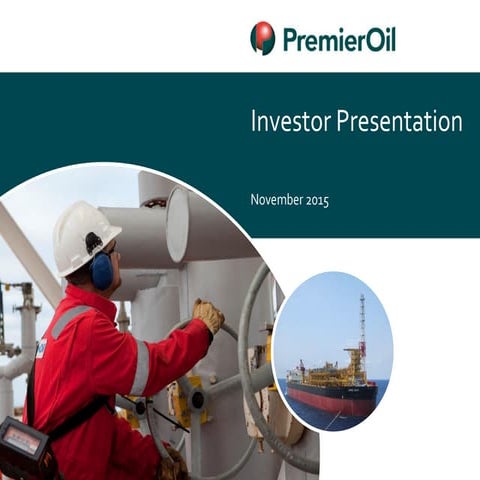 PremierOil

Investor Presentation

November 2015